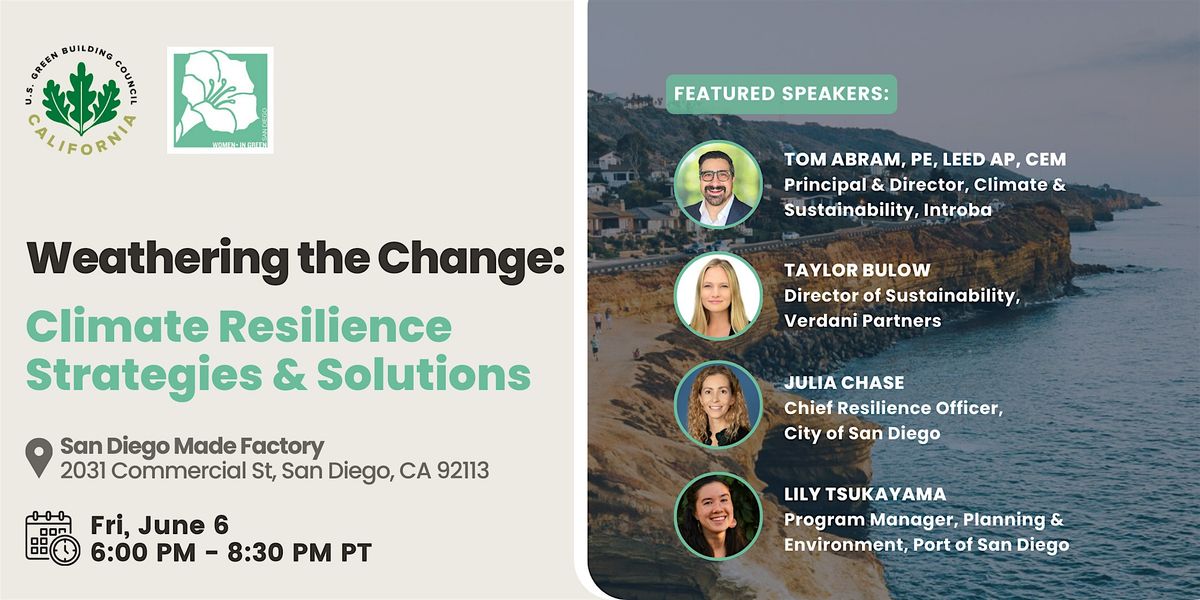 U.S. GREEN BUILDING COUNCIL
CALIFORNIA

WOMEN IN GREEN
SAN DIEGO

Weathering the Change:
Climate Resilience Strategies & Solutions

San Diego Made Factory
2031 Commercial St, San Diego, CA 92113

Fri, June 6
6:00 PM - 8:30 PM PT

FEATURED SPEAKERS:

TOM ABRAM, PE, LEED AP, CEM
Principal & Director, Climate & Sustainability, Introba

TAYLOR BULOW
Director of Sustainability, Verdani Partners

JULIA CHASE
Chief Resilience Officer, City of San Diego

LILY TSUKAYAMA
Program Manager, Planning & Environment, Port of San Diego